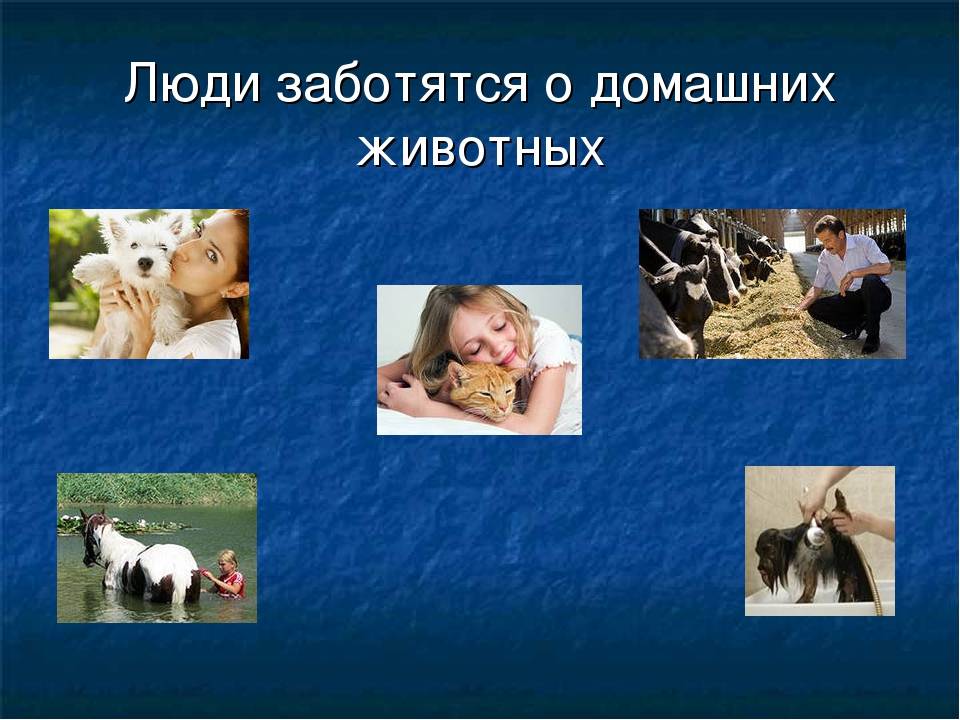 Люди заботятся о домашних животных